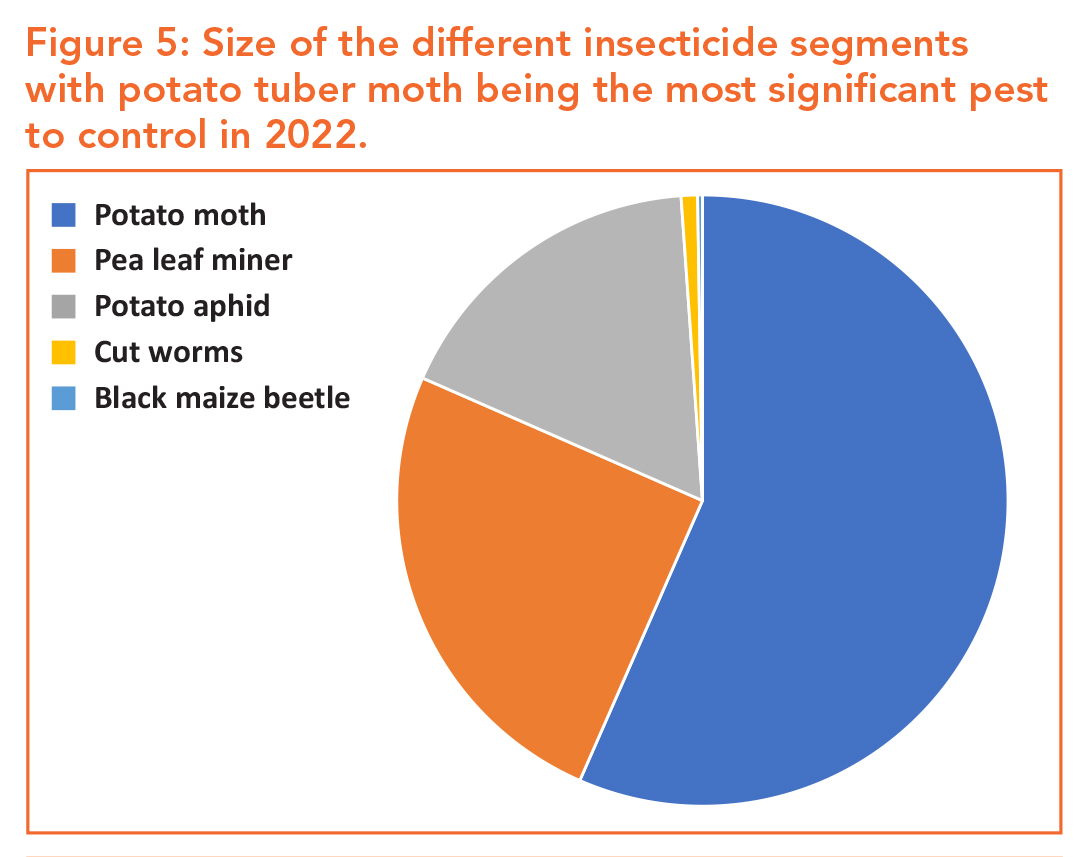 Figure 5: Size of the different insecticide segments with potato tuber moth being the most significant pest to control in 2022.

Potato moth
Pea leaf miner
Potato aphid
Cut worms
Black maize beetle